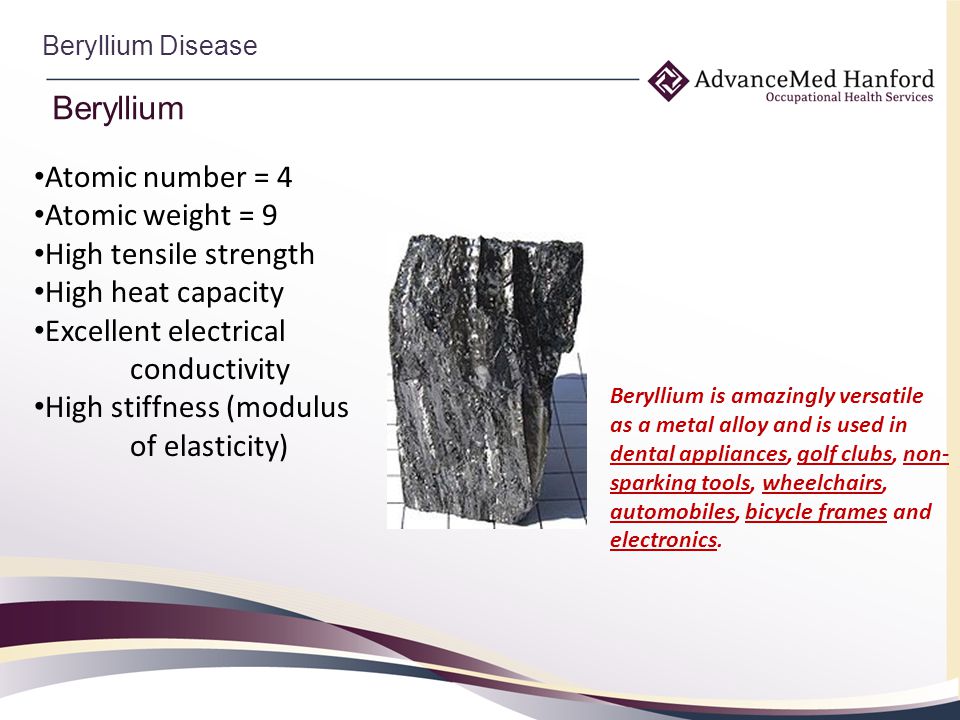 Beryllium Disease

AdvanceMed Hanford
Occupational Health Services

Beryllium

•Atomic number = 4
•Atomic weight = 9
•High tensile strength
•High heat capacity
•Excellent electrical conductivity
•High stiffness (modulus of elasticity)

Beryllium is amazingly versatile as a metal alloy and is used in dental appliances, golf clubs, non-sparking tools, wheelchairs, automobiles, bicycle frames and electronics.